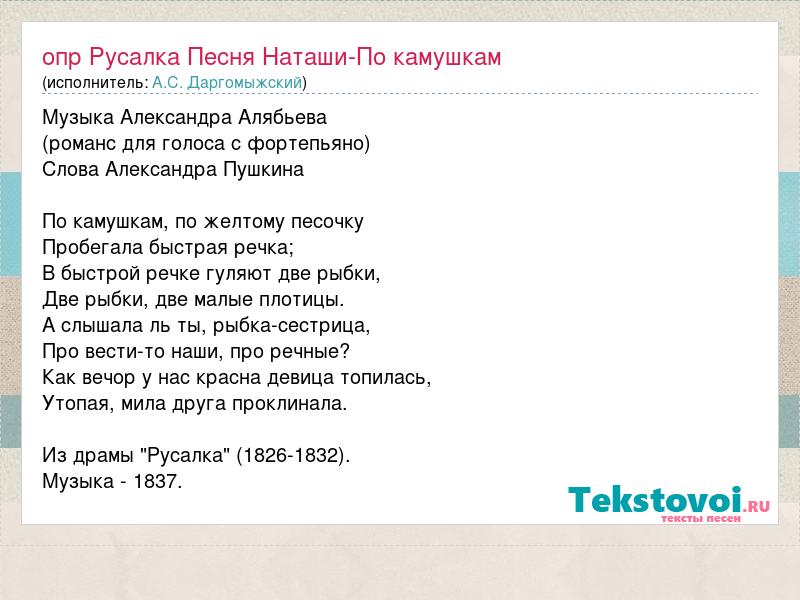 опр Русалка Песня Наташи-По камушкам
(исполнитель: А.С. Даргомыжский)

Музыка Александра Алябьева
(романс для голоса с фортепьяно)
Слова Александра Пушкина

По камушкам, по желтому песочку
Пробегала быстрая речка;
В быстрой речке гуляют две рыбки,
Две рыбки, две малые плотицы.
А слышала ль ты, рыбка-сестрица,
Про вести-то наши, про речные?
Как вечор у нас красна девица топилась,
Утопая, мила друга проклинала.

Из драмы "Русалка" (1826-1832).
Музыка - 1837.

Tekstovoi.RU
тексты песен